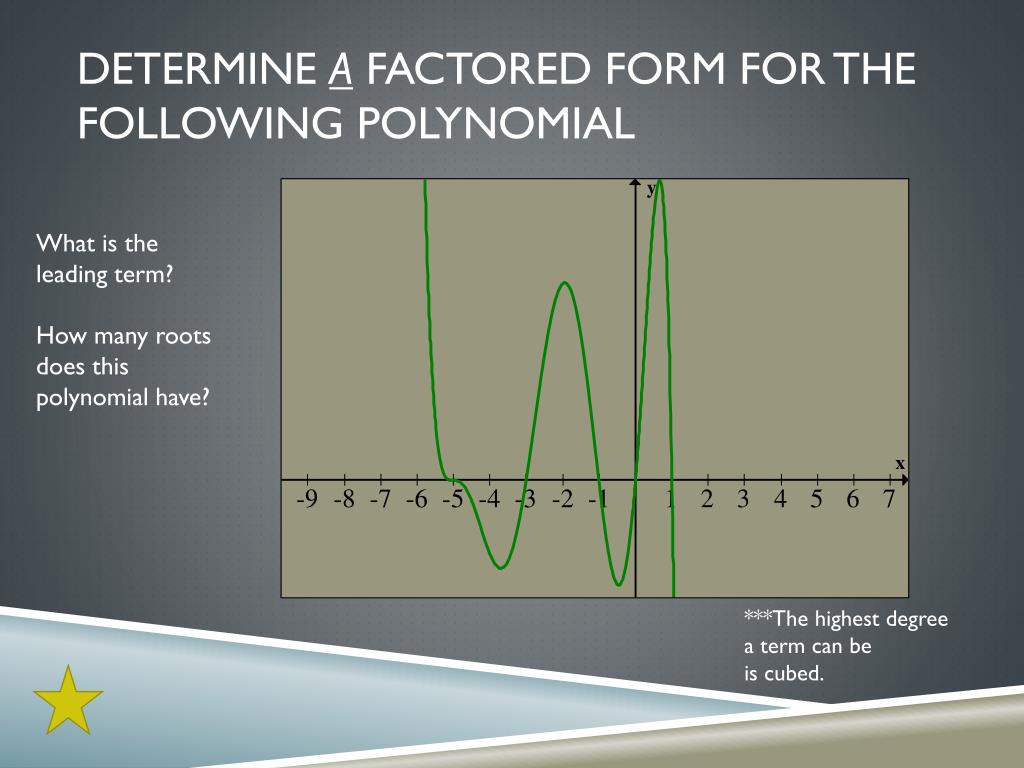 DETERMINE A FACTORED FORM FOR THE FOLLOWING POLYNOMIAL

What is the leading term?

How many roots does this polynomial have?

y

x

-9 -8 -7 -6 -5 -4 -3 -2 -1 1 2 3 4 5 6 7

***The highest degree a term can be is cubed.